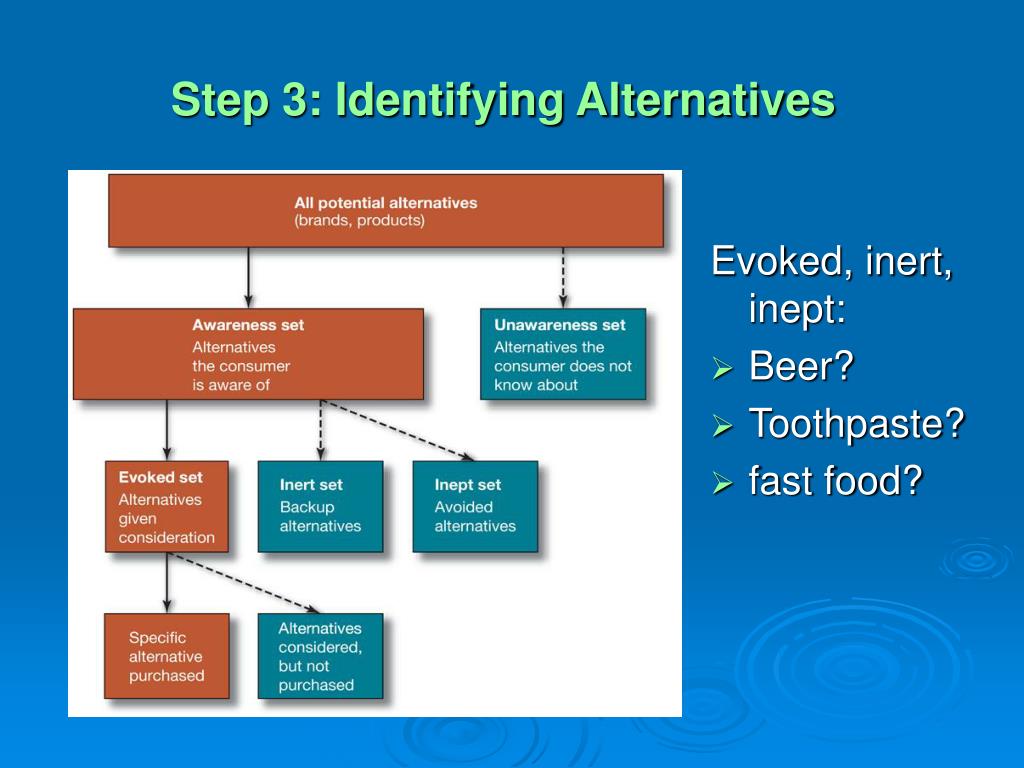 Step 3: Identifying Alternatives

All potential alternatives
(brands, products)

Awareness set
Alternatives the consumer is aware of

Unawareness set
Alternatives the consumer does not know about

Evoked set
Alternatives given consideration

Inert set
Backup alternatives

Inept set
Avoided alternatives

Specific alternative purchased

Alternatives considered, but not purchased

Evoked, inert, inept:
➢ Beer?
➢ Toothpaste?
➢ fast food?